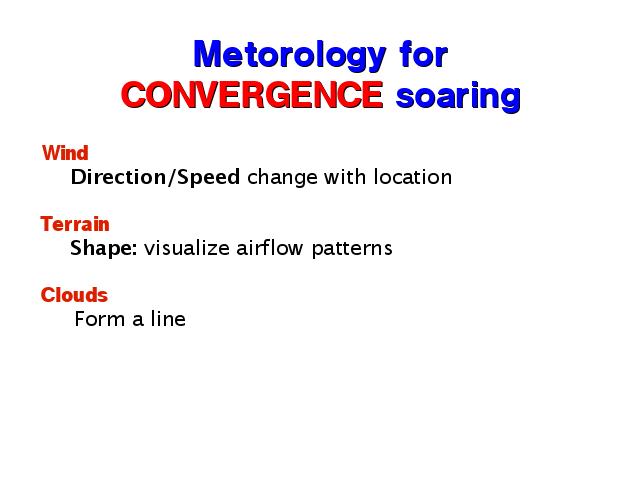 Metorology for
CONVERGENCE soaring

Wind
Direction/Speed change with location

Terrain
Shape: visualize airflow patterns

Clouds
Form a line